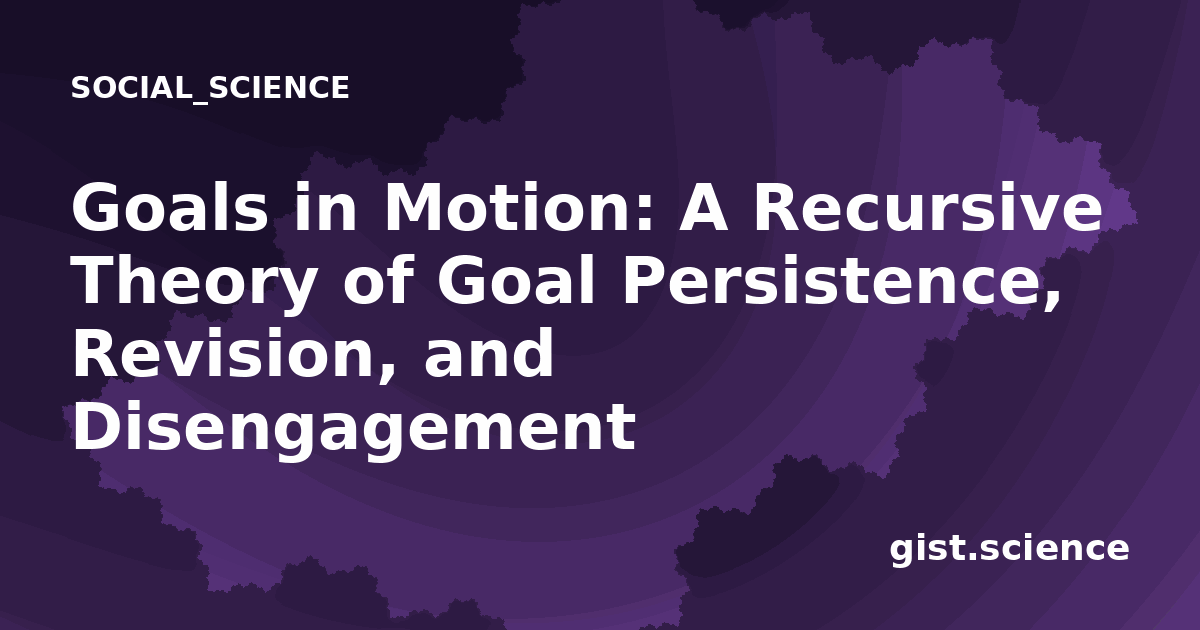 SOCIAL_SCIENCE

Goals in Motion: A Recursive Theory of Goal Persistence, Revision, and Disengagement

gist.science